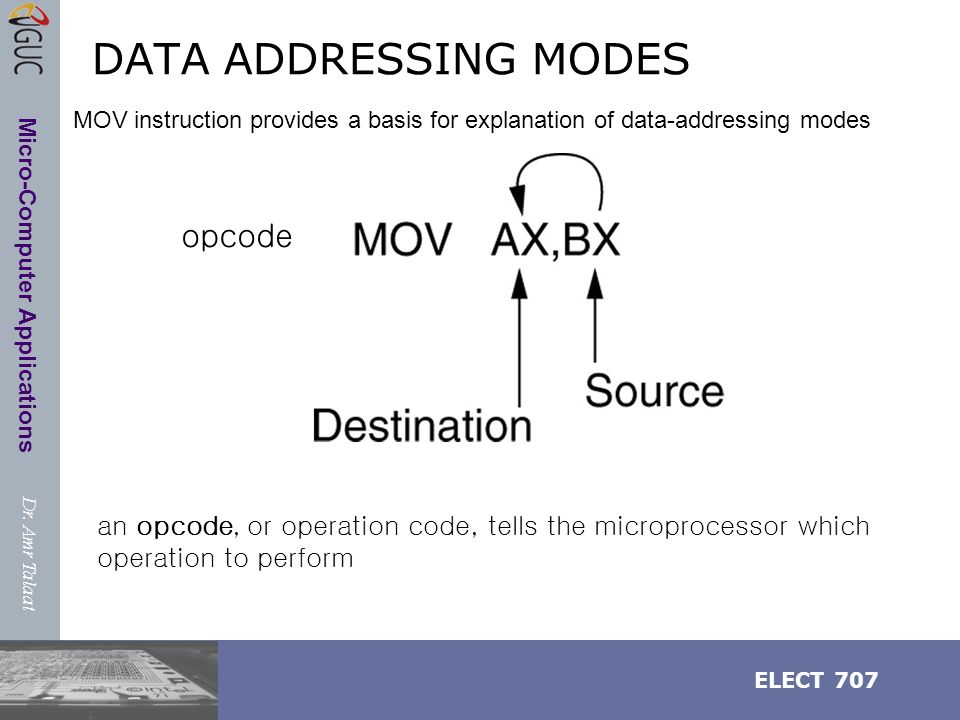 GUC

Micro-Computer Applications

Dr. Amr Talaat

DATA ADDRESSING MODES

MOV instruction provides a basis for explanation of data-addressing modes

opcode

MOV AX,BX

Destination

Source

an opcode, or operation code, tells the microprocessor which operation to perform

ELECT 707